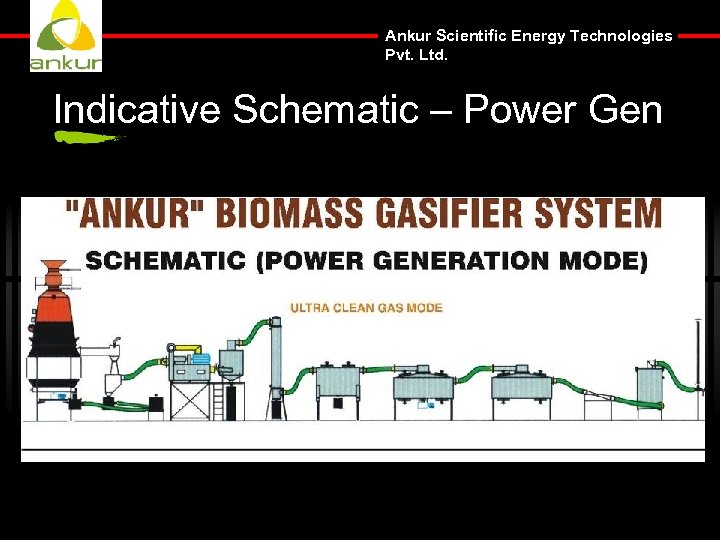 ankur

Ankur Scientific Energy Technologies Pvt. Ltd.

Indicative Schematic – Power Gen

"ANKUR" BIOMASS GASIFIER SYSTEM

SCHEMATIC (POWER GENERATION MODE)

ULTRA CLEAN GAS MODE